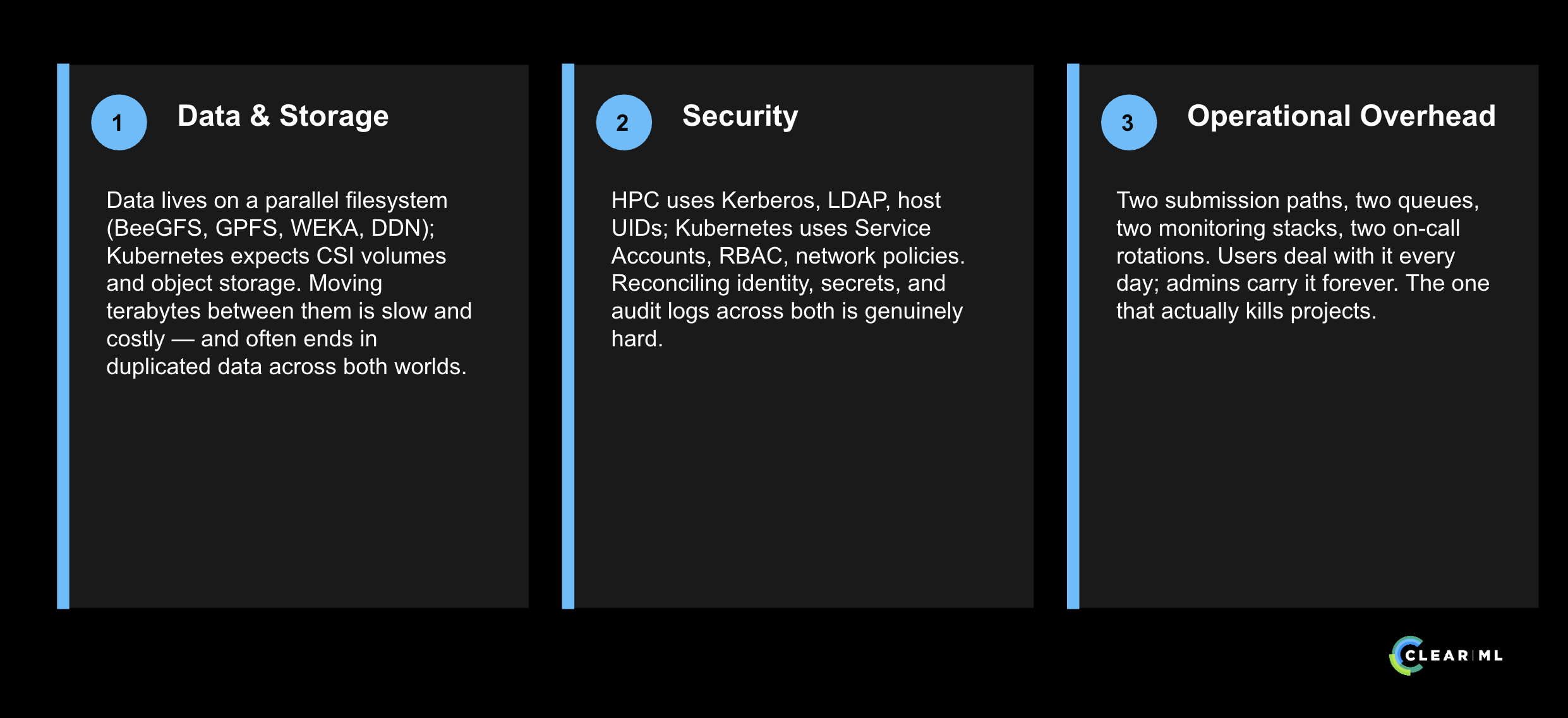 1

Data & Storage

Data lives on a parallel filesystem (BeeGFS, GPFS, WEKA, DDN); Kubernetes expects CSI volumes and object storage. Moving terabytes between them is slow and costly — and often ends in duplicated data across both worlds.

2

Security

HPC uses Kerberos, LDAP, host UIDs; Kubernetes uses Service Accounts, RBAC, network policies. Reconciling identity, secrets, and audit logs across both is genuinely hard.

3

Operational Overhead

Two submission paths, two queues, two monitoring stacks, two on-call rotations. Users deal with it every day; admins carry it forever. The one that actually kills projects.

CLEAR|ML